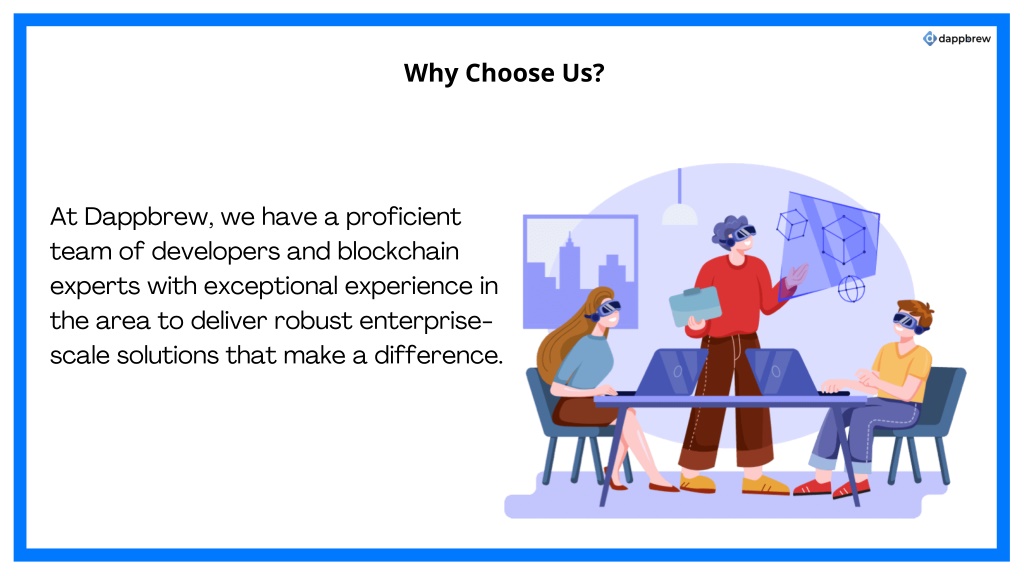 dappbrew

Why Choose Us?

At Dappbrew, we have a proficient team of developers and blockchain experts with exceptional experience in the area to deliver robust enterprise-scale solutions that make a difference.